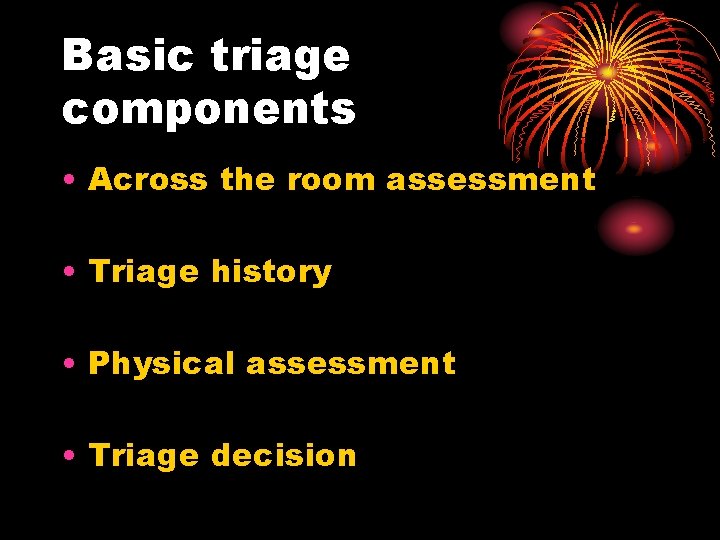 Basic triage components

• Across the room assessment

• Triage history

• Physical assessment

• Triage decision